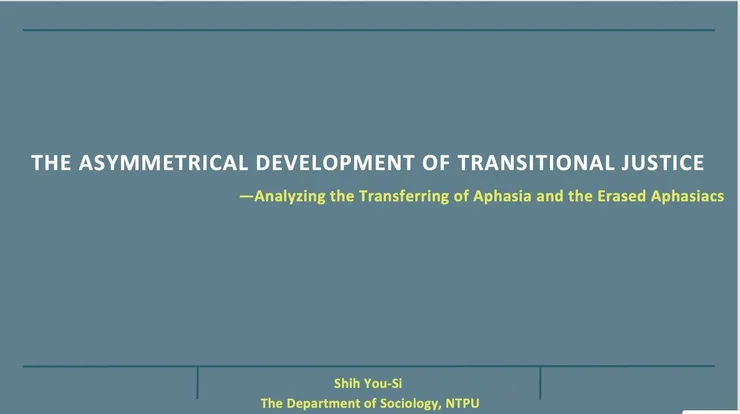 THE ASYMMETRICAL DEVELOPMENT OF TRANSITIONAL JUSTICE

—Analyzing the Transferring of Aphasia and the Erased Aphasiacs

Shih You-Si
The Department of Sociology, NTPU